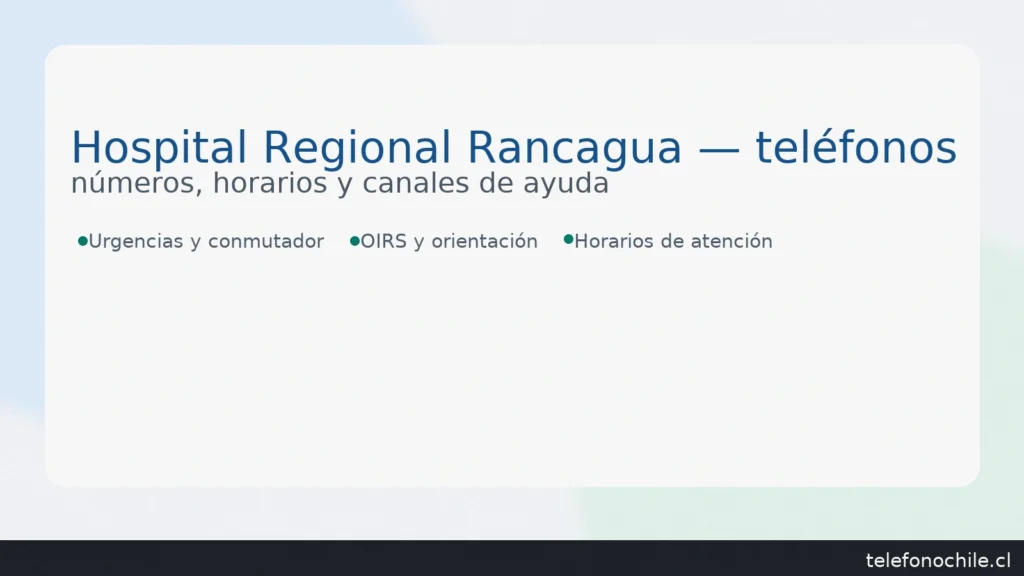 Hospital Regional Rancagua — teléfonos
números, horarios y canales de ayuda

Urgencias y conmutador
OIRS y orientación
Horarios de atención

telefonochile.cl